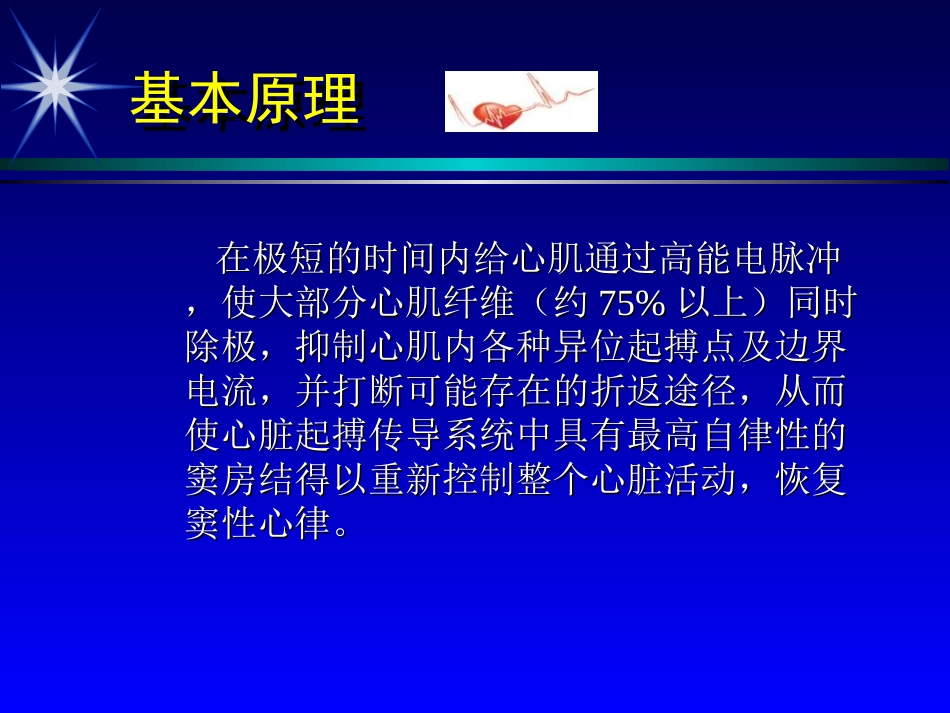 基本原理

在极短的时间内给心肌通过高能电脉冲，使大部分心肌纤维（约 75% 以上）同时除极，抑制心肌内各种异位起搏点及边界电流，并打断可能存在的折返途径，从而使心脏起搏传导系统中具有最高自律性的窦房结得以重新控制整个心脏活动，恢复窦性心律。